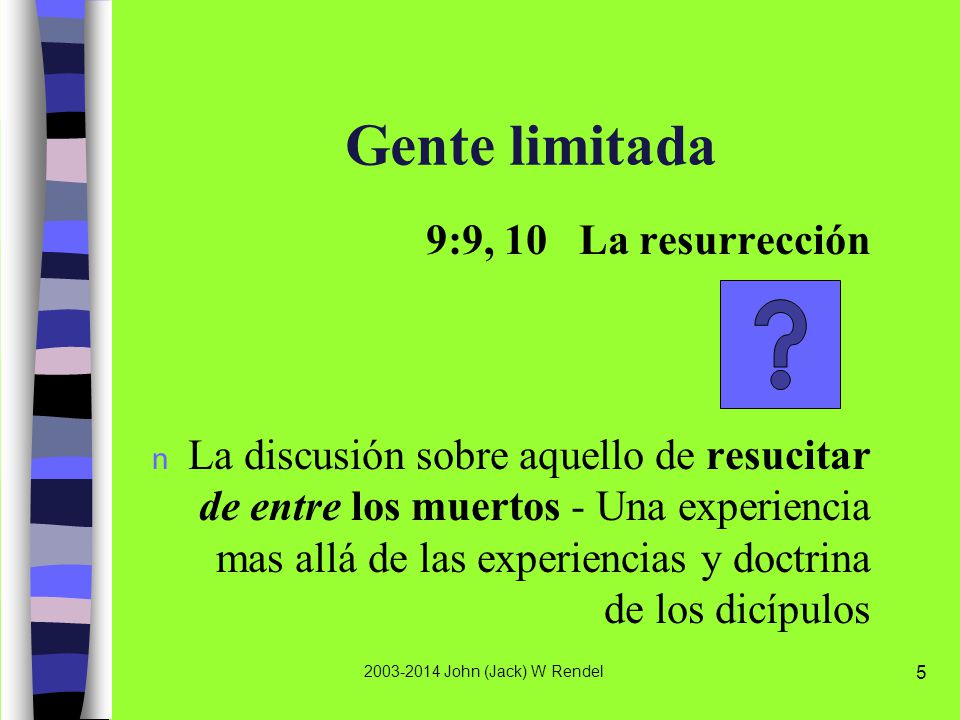 Gente limitada

9:9, 10 La resurrección

?

n La discusión sobre aquello de resucitar de entre los muertos - Una experiencia mas allá de las experiencias y doctrina de los dicípulos

2003-2014 John (Jack) W Rendel

5